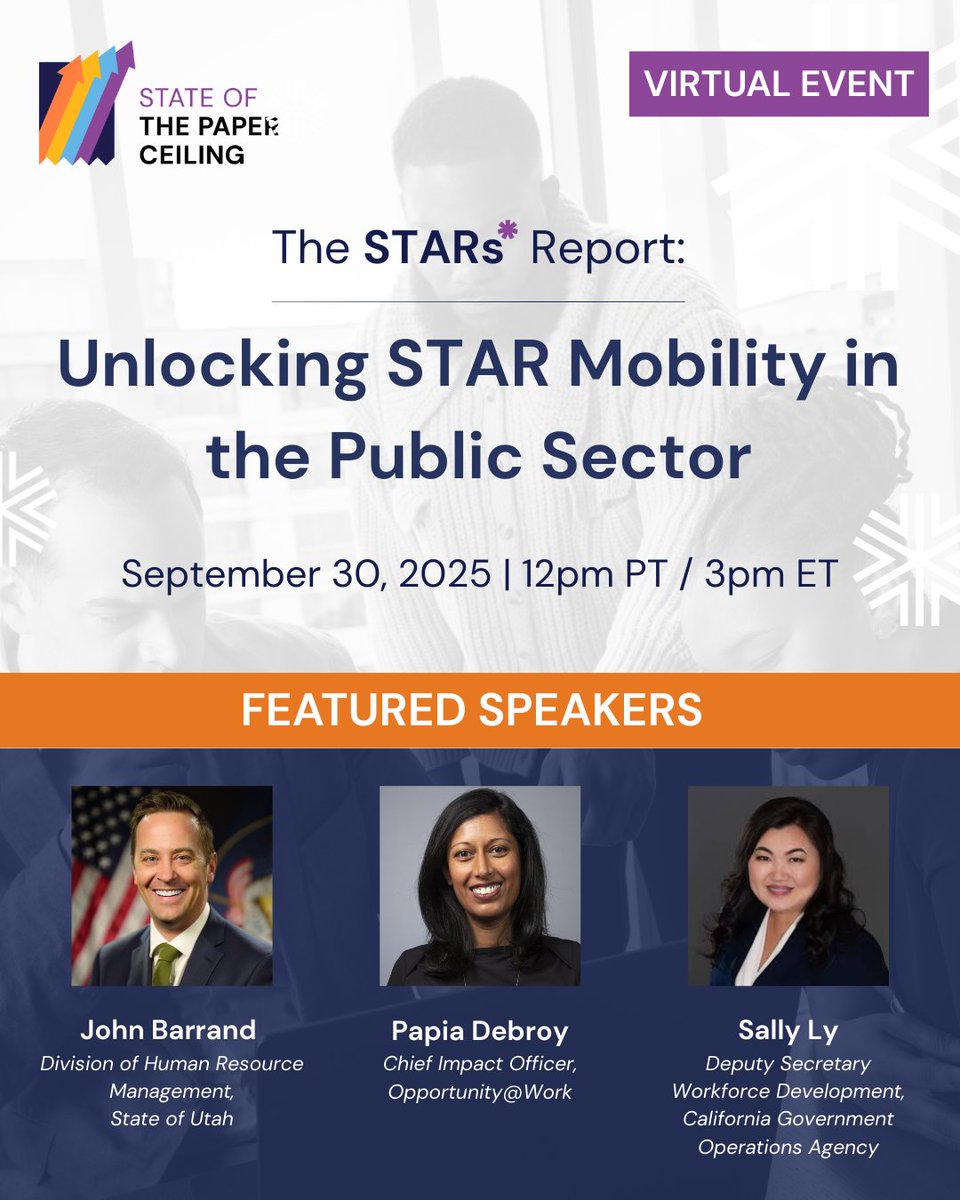 STATE OF THE PAPER CEILING

VIRTUAL EVENT

The STARs* Report:

Unlocking STAR Mobility in the Public Sector

September 30, 2025 | 12pm PT / 3pm ET

FEATURED SPEAKERS

John Barrand
Division of Human Resource Management, State of Utah

Papia Debroy
Chief Impact Officer, Opportunity@Work

Sally Ly
Deputy Secretary Workforce Development, California Government Operations Agency